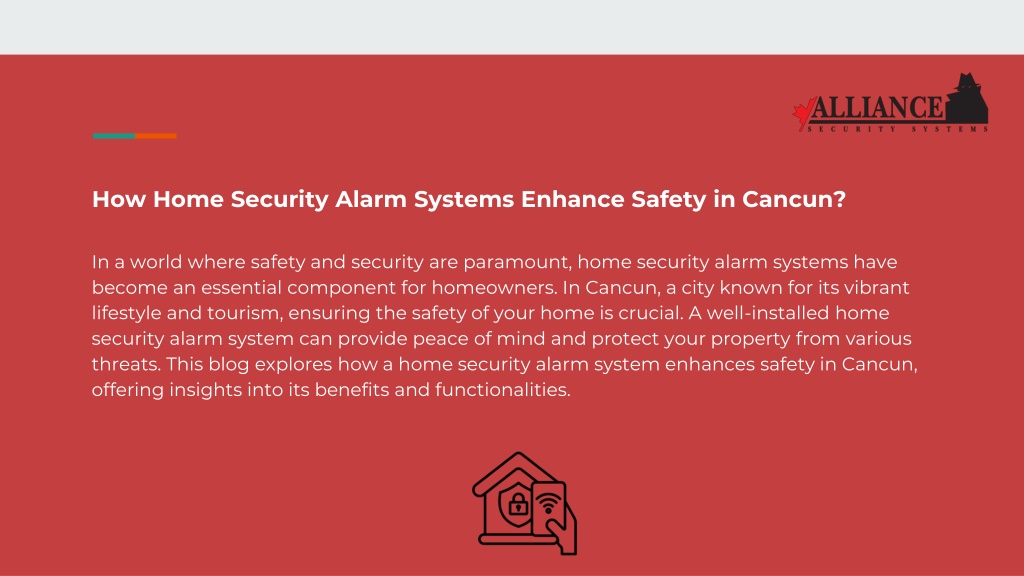 ALLIANCE
SECURITY SYSTEMS

How Home Security Alarm Systems Enhance Safety in Cancun?

In a world where safety and security are paramount, home security alarm systems have become an essential component for homeowners. In Cancun, a city known for its vibrant lifestyle and tourism, ensuring the safety of your home is crucial. A well-installed home security alarm system can provide peace of mind and protect your property from various threats. This blog explores how a home security alarm system enhances safety in Cancun, offering insights into its benefits and functionalities.